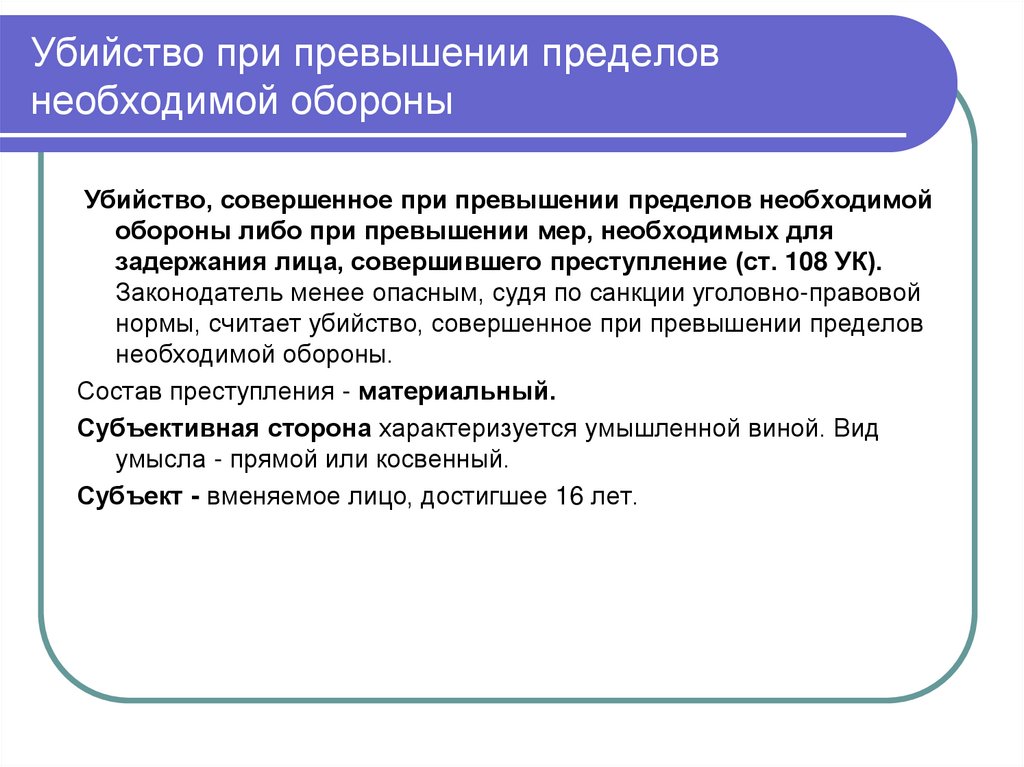 Убийство при превышении пределов необходимой обороны

Убийство, совершенное при превышении пределов необходимой обороны либо при превышении мер, необходимых для задержания лица, совершившего преступление (ст. 108 УК). Законодатель менее опасным, судя по санкции уголовно-правовой нормы, считает убийство, совершенное при превышении пределов необходимой обороны.

Состав преступления - материальный.

Субъективная сторона характеризуется умышленной виной. Вид умысла - прямой или косвенный.

Субъект - вменяемое лицо, достигшее 16 лет.